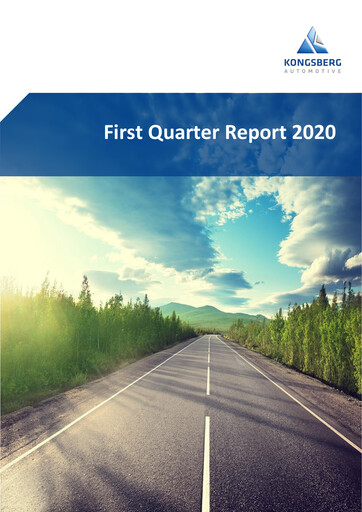 KONGSBERG
AUTOMOTIVE

First Quarter Report 2020